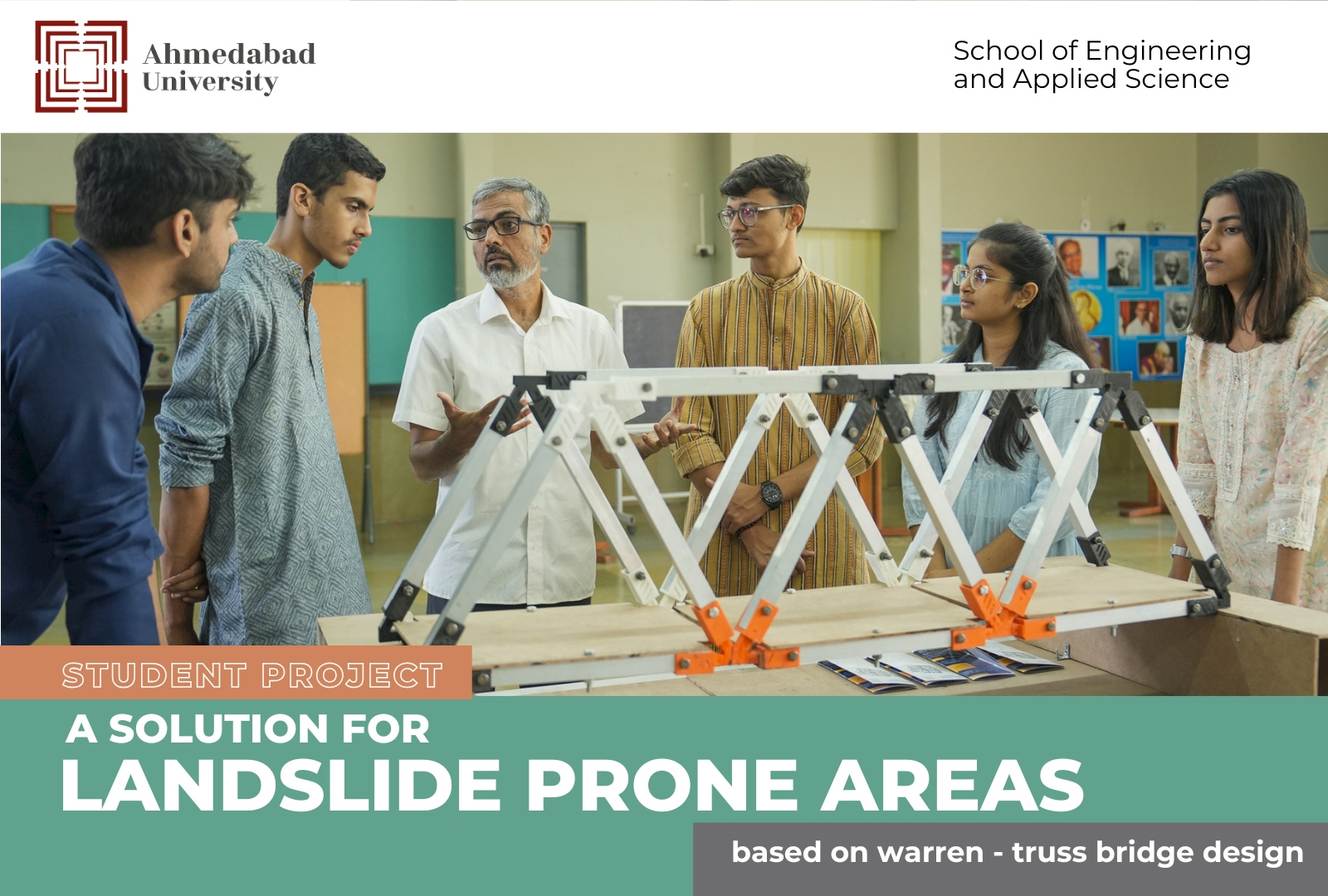 Ahmedabad
University

School of Engineering
and Applied Science

STUDENT PROJECT

A SOLUTION FOR
LANDSLIDE PRONE AREAS

based on warren - truss bridge design